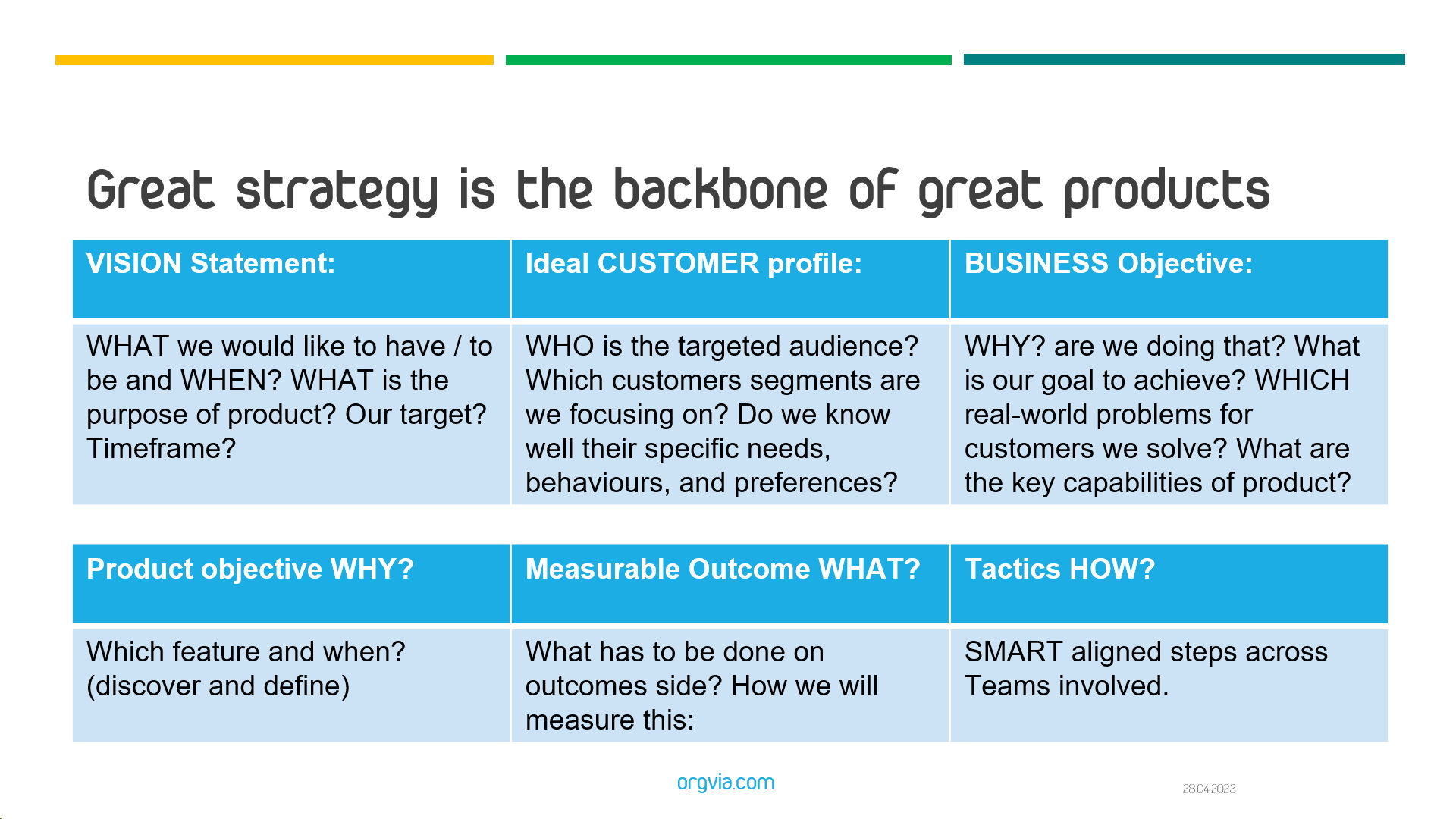 Great strategy is the backbone of great products

| VISION Statement: | Ideal CUSTOMER profile: | BUSINESS Objective: |
|---|---|---|
| WHAT we would like to have / to be and WHEN? WHAT is the purpose of product? Our target? Timeframe? | WHO is the targeted audience? Which customers segments are we focusing on? Do we know well their specific needs, behaviours, and preferences? | WHY? are we doing that? What is our goal to achieve? WHICH real-world problems for customers we solve? What are the key capabilities of product? |

| Product objective WHY? | Measurable Outcome WHAT? | Tactics HOW? |
|---|---|---|
| Which feature and when? (discover and define) | What has to be done on outcomes side? How we will measure this: | SMART aligned steps across Teams involved. |

orgvia.com

28.04.2023